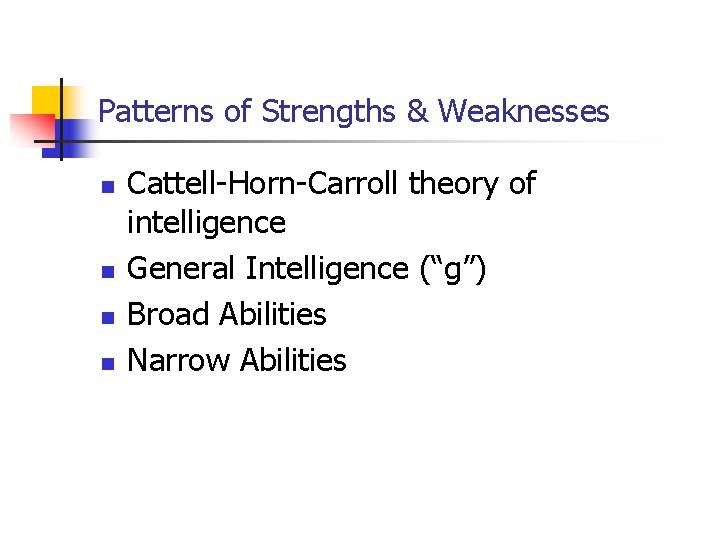 Patterns of Strengths & Weaknesses

- Cattell-Horn-Carroll theory of intelligence
- General Intelligence (“g”)
- Broad Abilities
- Narrow Abilities